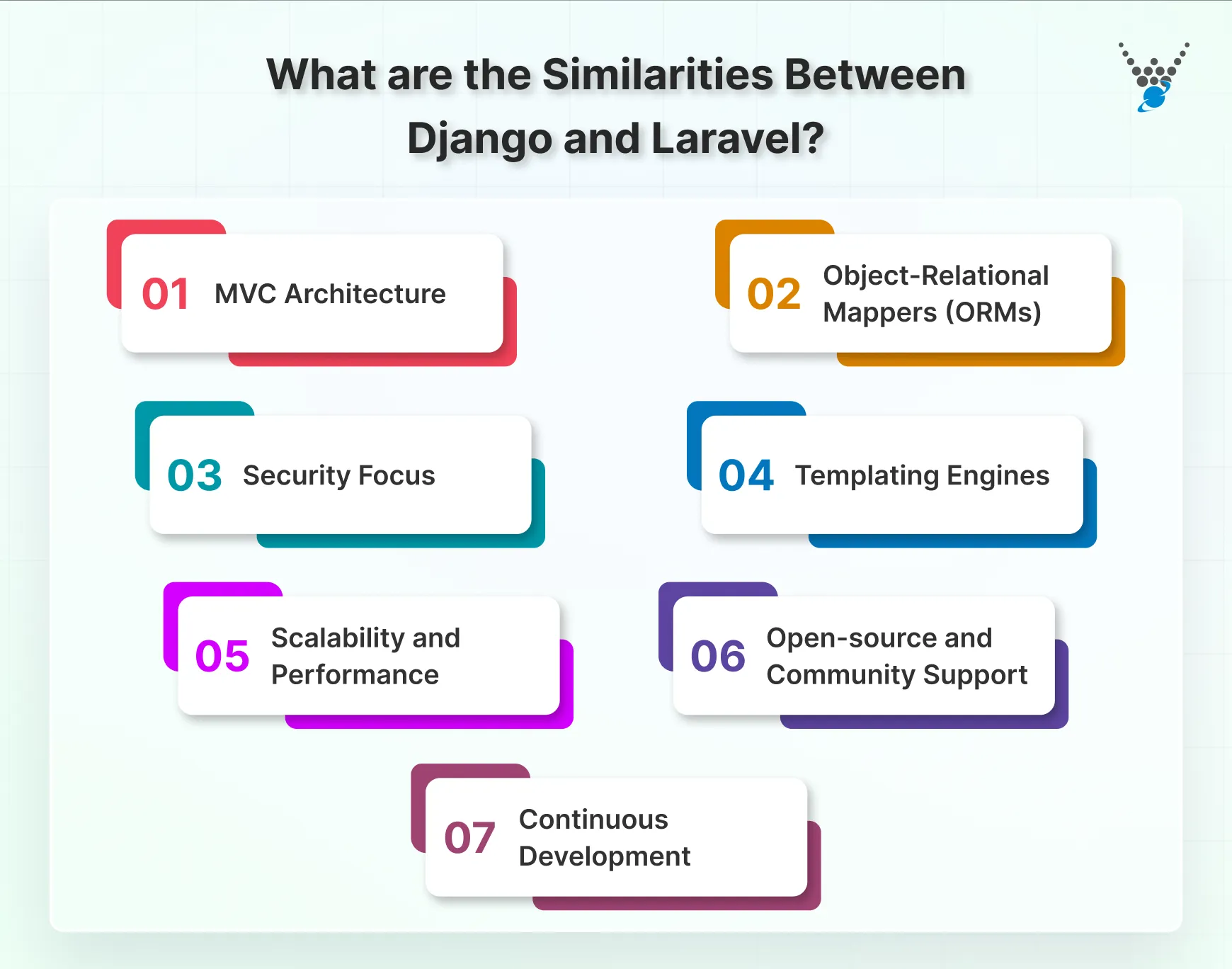 What are the Similarities Between Django and Laravel?

01 MVC Architecture

02 Object-Relational Mappers (ORMs)

03 Security Focus

04 Templating Engines

05 Scalability and Performance

06 Open-source and Community Support

07 Continuous Development